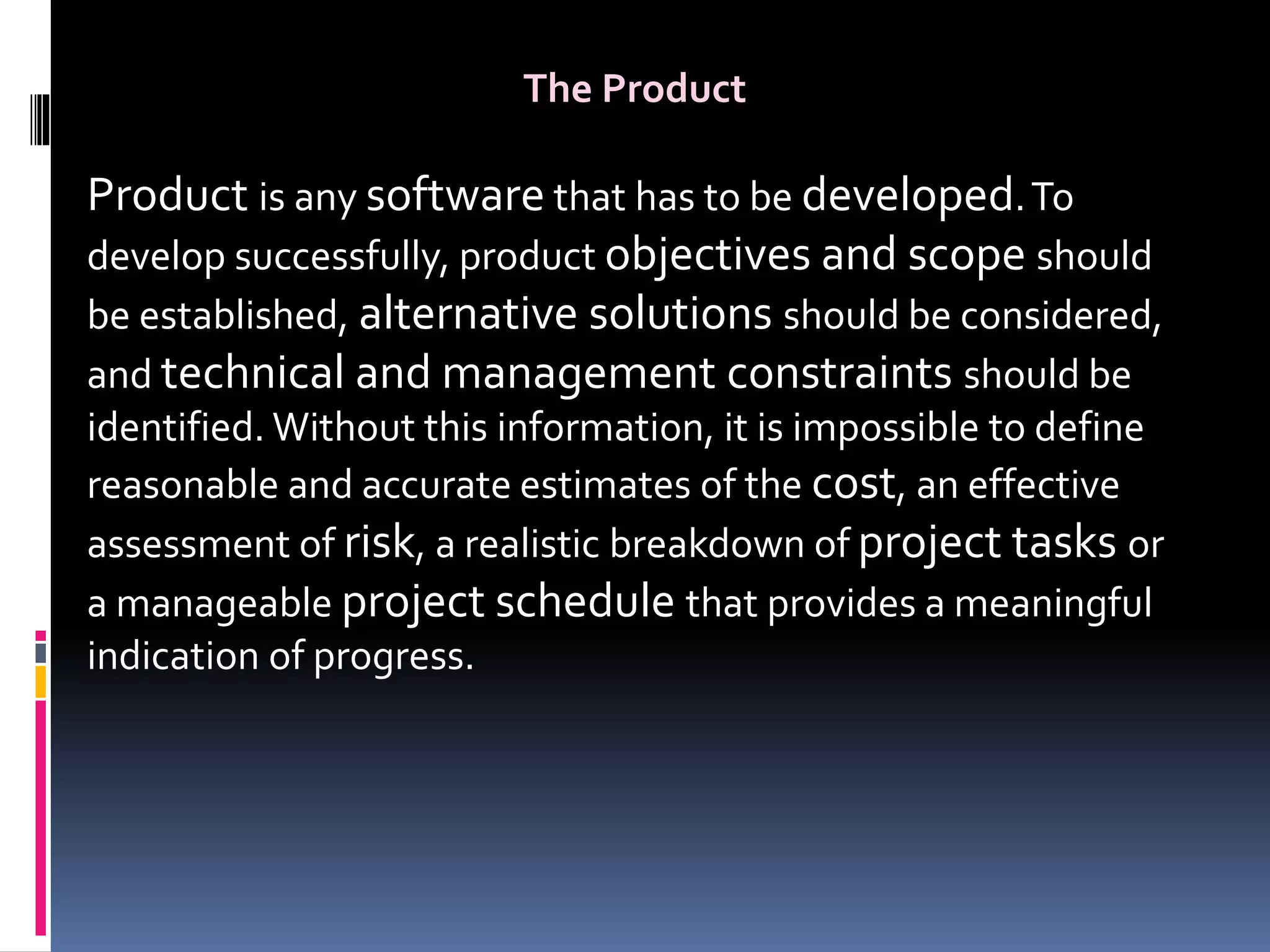 The Product

Product is any software that has to be developed. To develop successfully, product objectives and scope should be established, alternative solutions should be considered, and technical and management constraints should be identified. Without this information, it is impossible to define reasonable and accurate estimates of the cost, an effective assessment of risk, a realistic breakdown of project tasks or a manageable project schedule that provides a meaningful indication of progress.